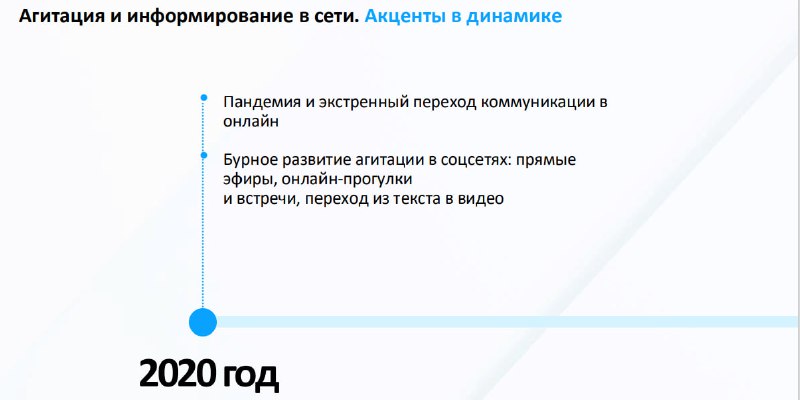 Агитация и информирование в сети. Акценты в динамике

Пандемия и экстренный переход коммуникации в онлайн

Бурное развитие агитации в соцсетях: прямые эфиры, онлайн-прогулки и встречи, переход из текста в видео

2020 год